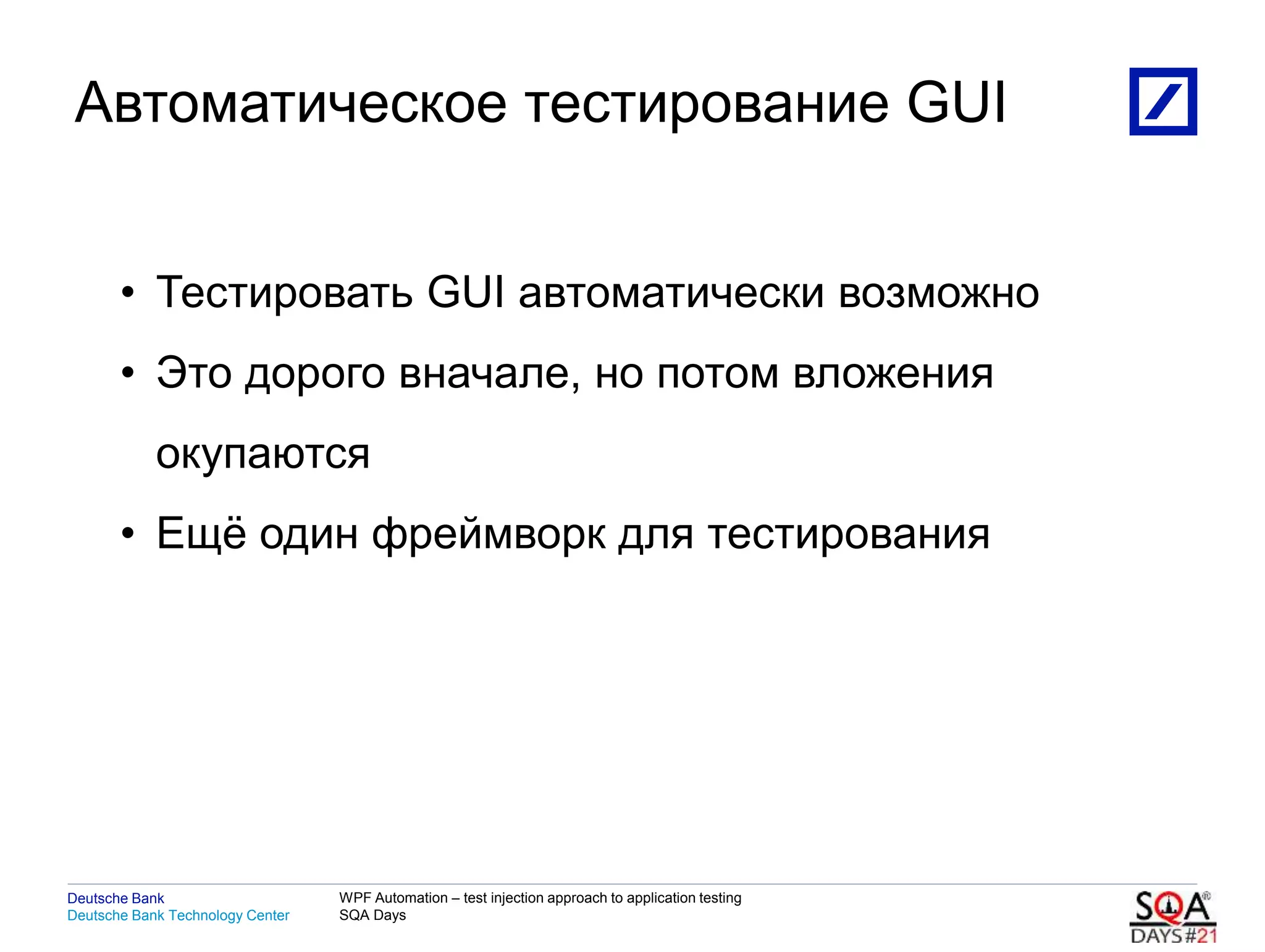 Автоматическое тестирование GUI

• Тестировать GUI автоматически возможно
• Это дорого вначале, но потом вложения окупаются
• Ещё один фреймворк для тестирования

Deutsche Bank
Deutsche Bank Technology Center

WPF Automation – test injection approach to application testing
SQA Days

SQA DAYS#21